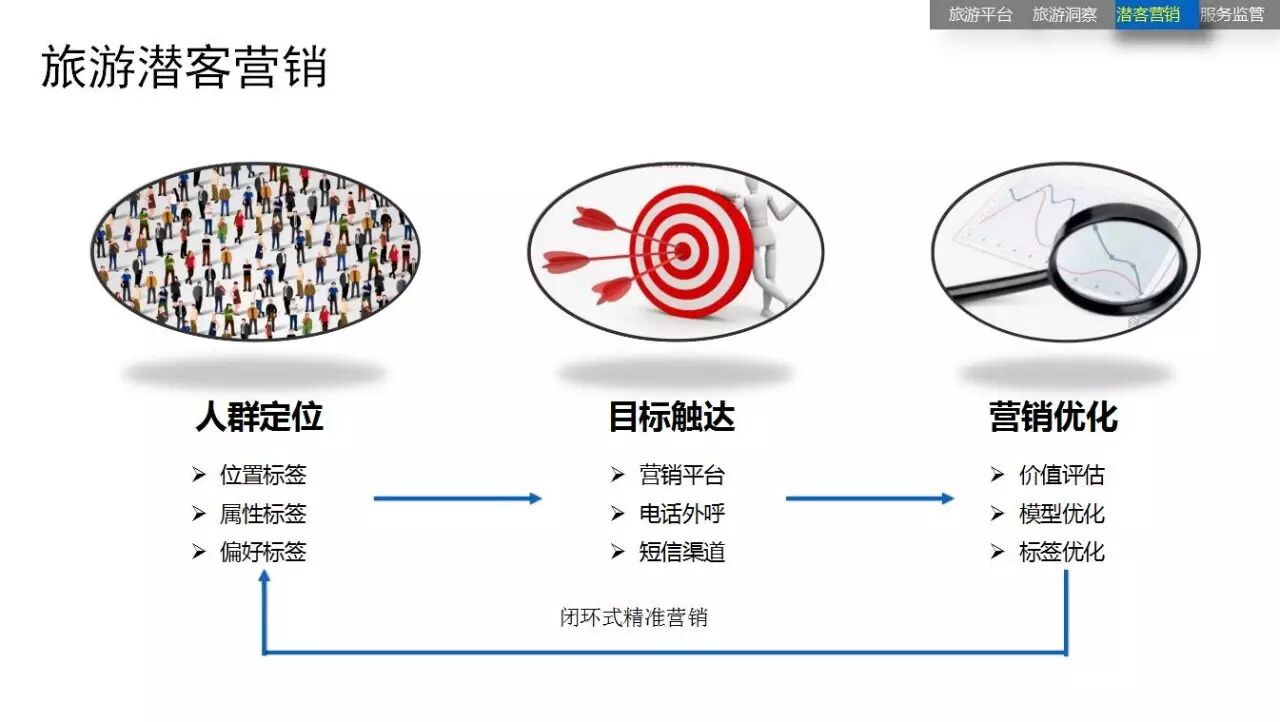 旅游平台 旅游洞察 潜客营销 服务监管

旅游潜客营销

人群定位

➢ 位置标签
➢ 属性标签
➢ 偏好标签

目标触达

➢ 营销平台
➢ 电话外呼
➢ 短信渠道

营销优化

➢ 价值评估
➢ 模型优化
➢ 标签优化

闭环式精准营销